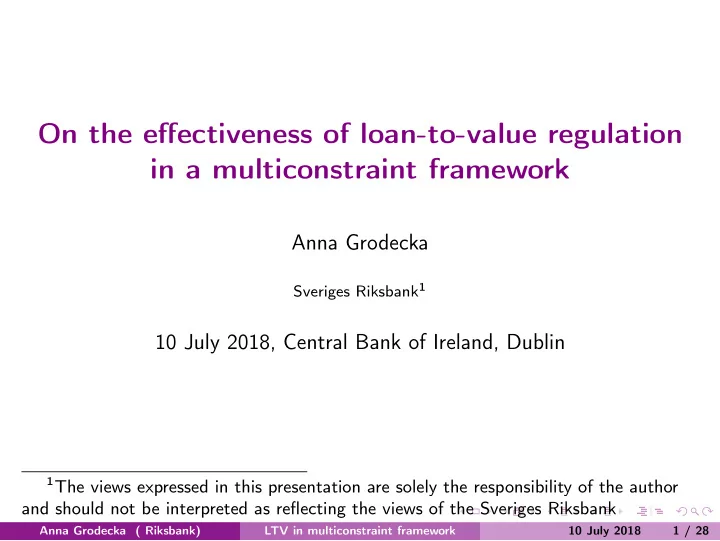 On the effectiveness of loan-to-value regulation in a multiconstraint framework

Anna Grodecka

Sveriges Riksbank$^1$

10 July 2018, Central Bank of Ireland, Dublin

$^1$The views expressed in this presentation are solely the responsibility of the author and should not be interpreted as reflecting the views of the Sveriges Riksbank

Anna Grodecka ( Riksbank) LTV in multiconstraint framework 10 July 2018 1 / 28